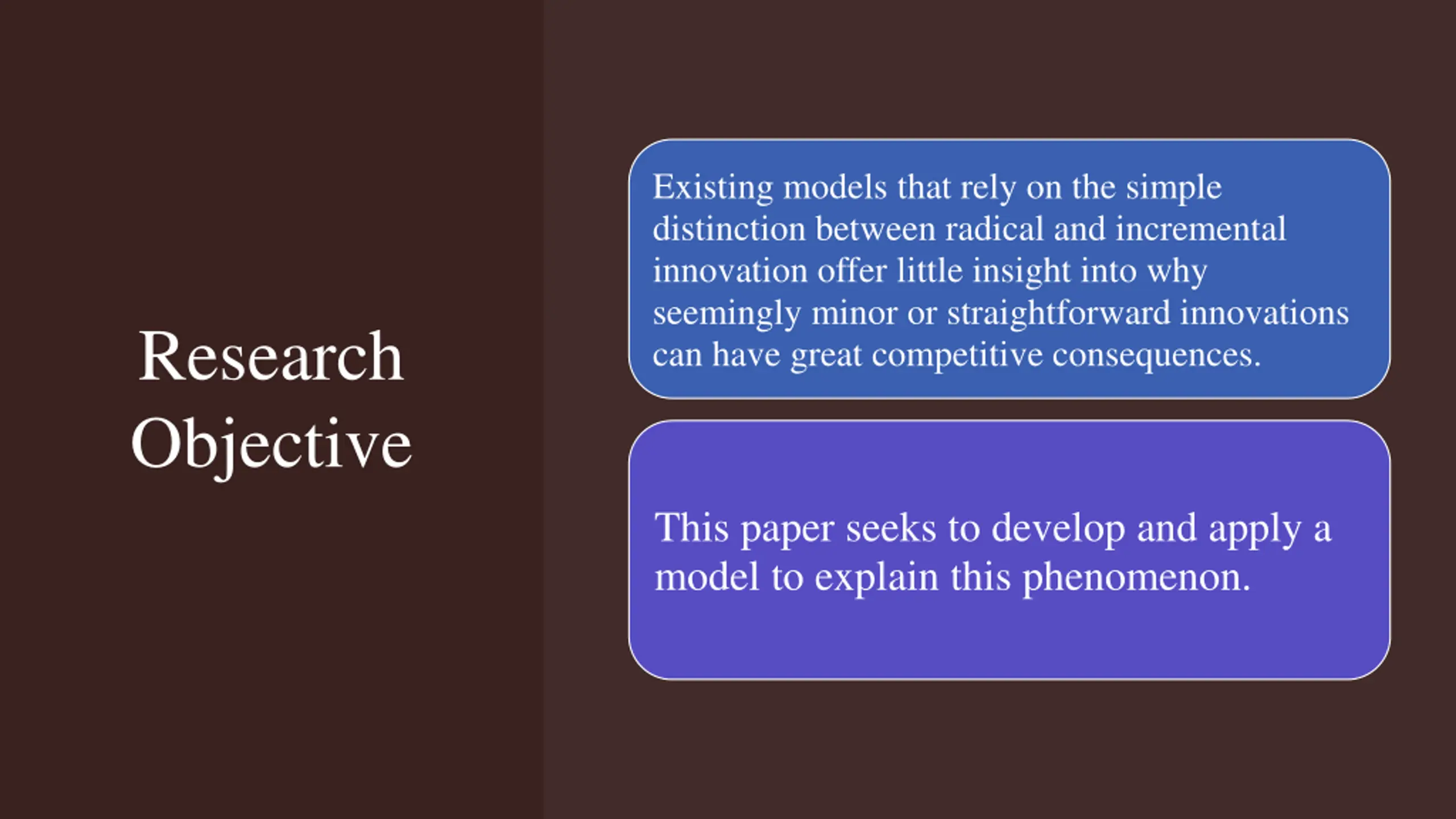 Research Objective

Existing models that rely on the simple distinction between radical and incremental innovation offer little insight into why seemingly minor or straightforward innovations can have great competitive consequences.

This paper seeks to develop and apply a model to explain this phenomenon.